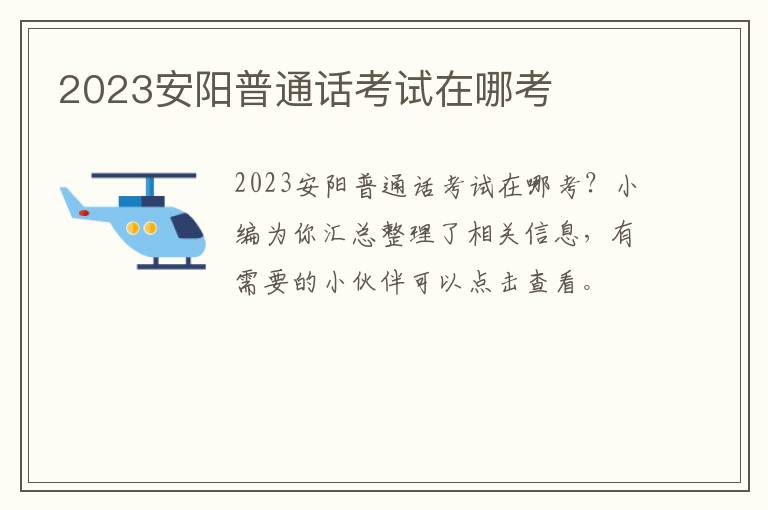 2023安阳普通话考试在哪考

2023安阳普通话考试在哪考？小编为你汇总整理了相关信息，有需要的小伙伴可以点击查看。